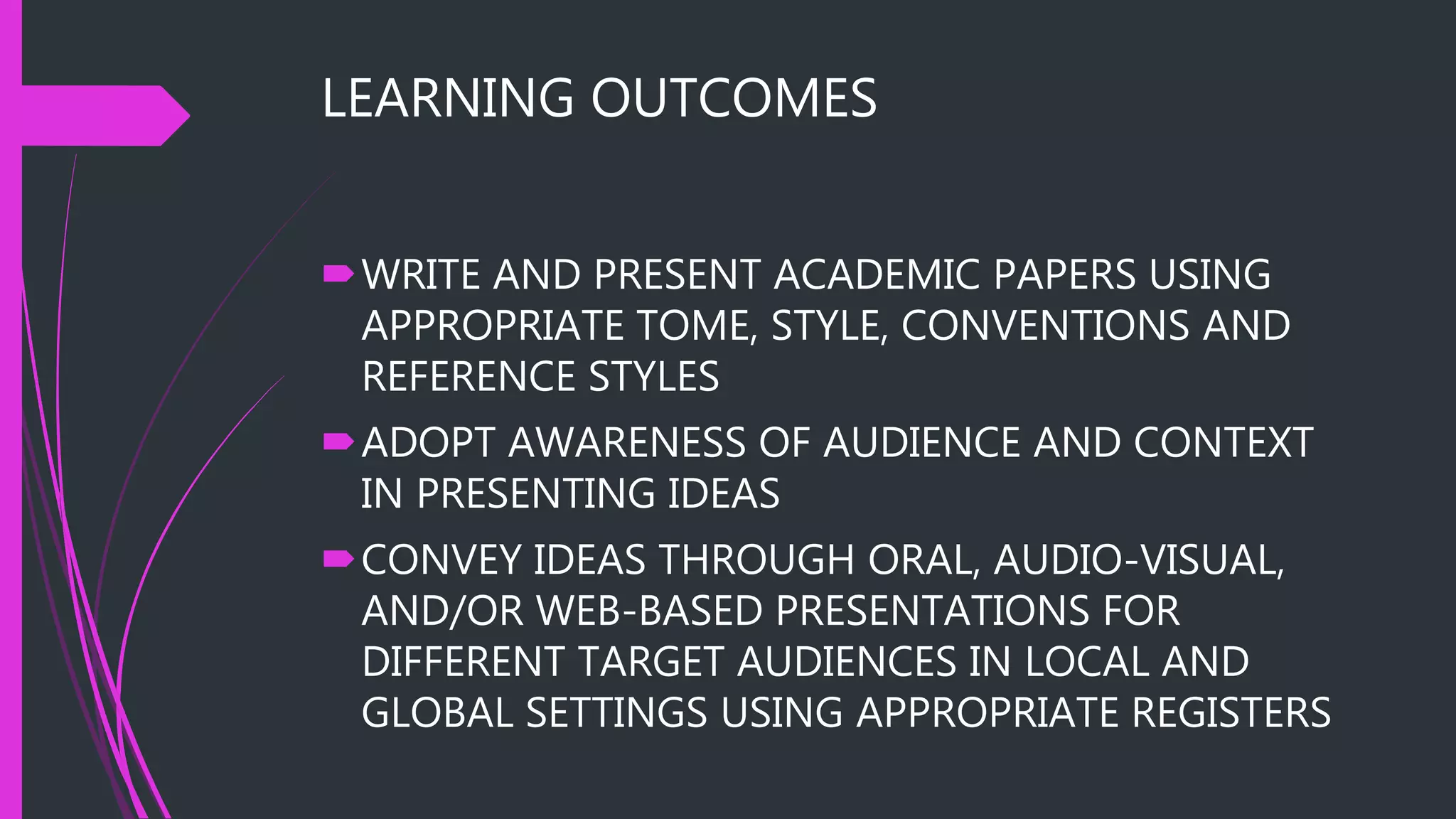 LEARNING OUTCOMES

WRITE AND PRESENT ACADEMIC PAPERS USING APPROPRIATE TOME, STYLE, CONVENTIONS AND REFERENCE STYLES

ADOPT AWARENESS OF AUDIENCE AND CONTEXT IN PRESENTING IDEAS

CONVEY IDEAS THROUGH ORAL, AUDIO-VISUAL, AND/OR WEB-BASED PRESENTATIONS FOR DIFFERENT TARGET AUDIENCES IN LOCAL AND GLOBAL SETTINGS USING APPROPRIATE REGISTERS